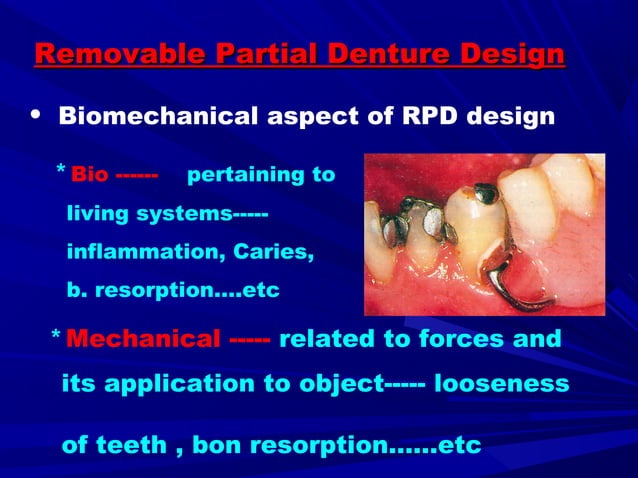 Removable Partial Denture Design

• Biomechanical aspect of RPD design

* Bio ------ pertaining to living systems----- inflammation, Caries, b. resorption....etc

* Mechanical ----- related to forces and its application to object----- looseness of teeth , bon resorption......etc